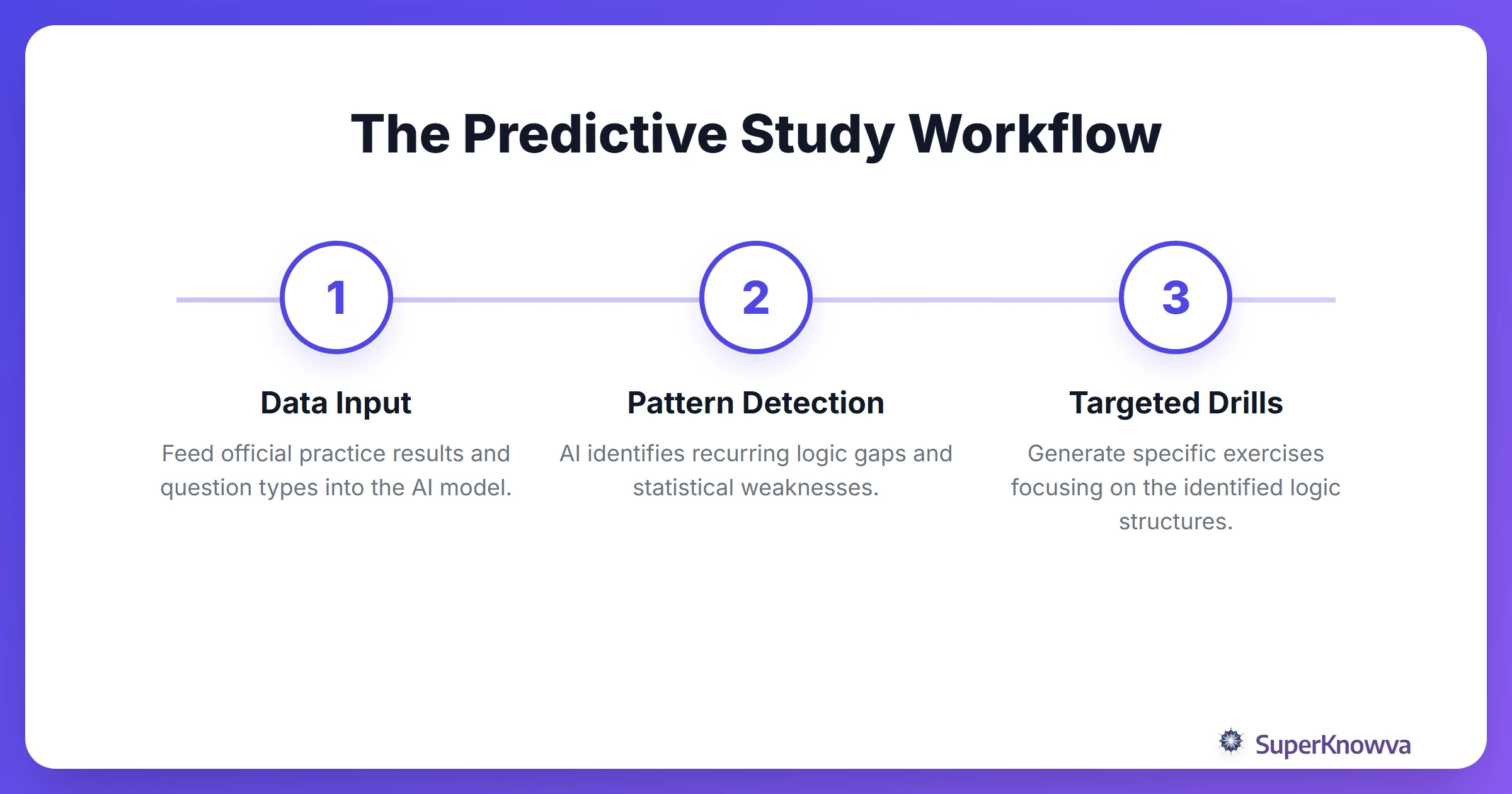 The Predictive Study Workflow

1

Data Input

Feed official practice results and question types into the AI model.

2

Pattern Detection

AI identifies recurring logic gaps and statistical weaknesses.

3

Targeted Drills

Generate specific exercises focusing on the identified logic structures.

SuperKnowva